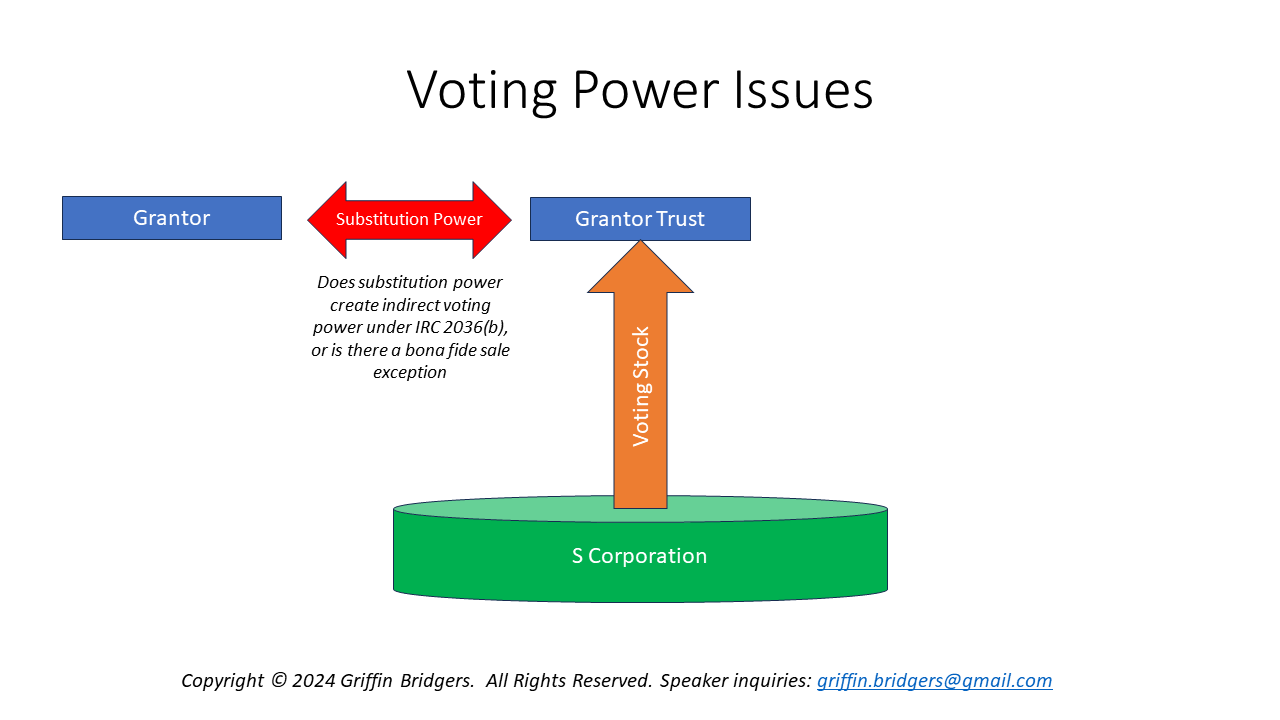 Voting Power Issues

Grantor

Substitution Power

Grantor Trust

Does substitution power create indirect voting power under IRC 2036(b), or is there a bona fide sale exception

Voting Stock

S Corporation

Copyright © 2024 Griffin Bridgers. All Rights Reserved. Speaker inquiries: griffin.bridgers@gmail.com